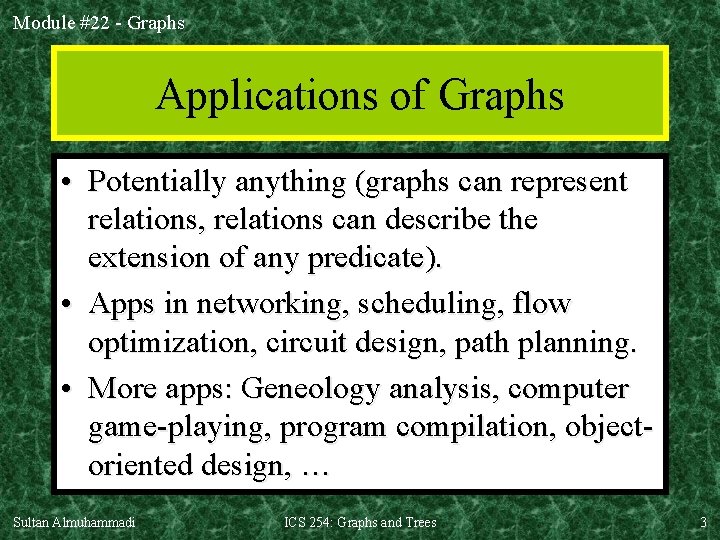 Module #22 - Graphs

Applications of Graphs

• Potentially anything (graphs can represent relations, relations can describe the extension of any predicate).
• Apps in networking, scheduling, flow optimization, circuit design, path planning.
• More apps: Geneology analysis, computer game-playing, program compilation, object-oriented design, …

Sultan Almuhammadi
ICS 254: Graphs and Trees
3